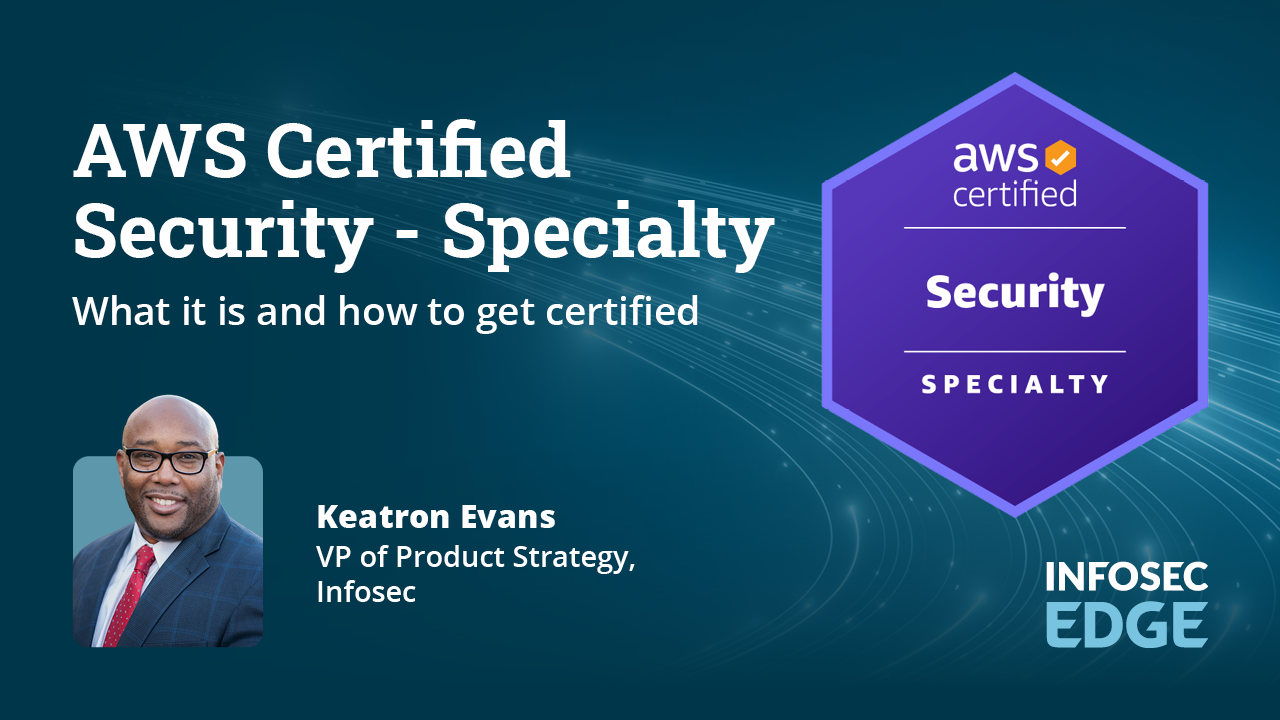 AWS Certified Security - Specialty

What it is and how to get certified

aws certified

Security

SPECIALTY

Keatron Evans
VP of Product Strategy, Infosec

INFOSEC
EDGE